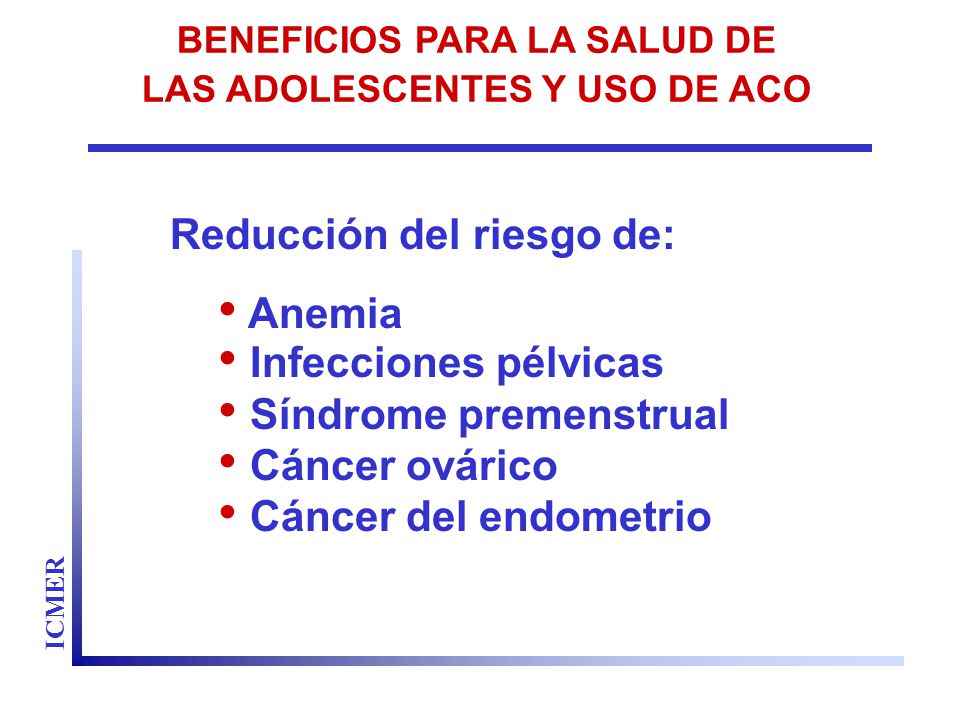 BENEFICIOS PARA LA SALUD DE LAS ADOLESCENTES Y USO DE ACO

Reducción del riesgo de:

• Anemia
• Infecciones pélvicas
• Síndrome premenstrual
• Cáncer ovárico
• Cáncer del endometrio

ICMER